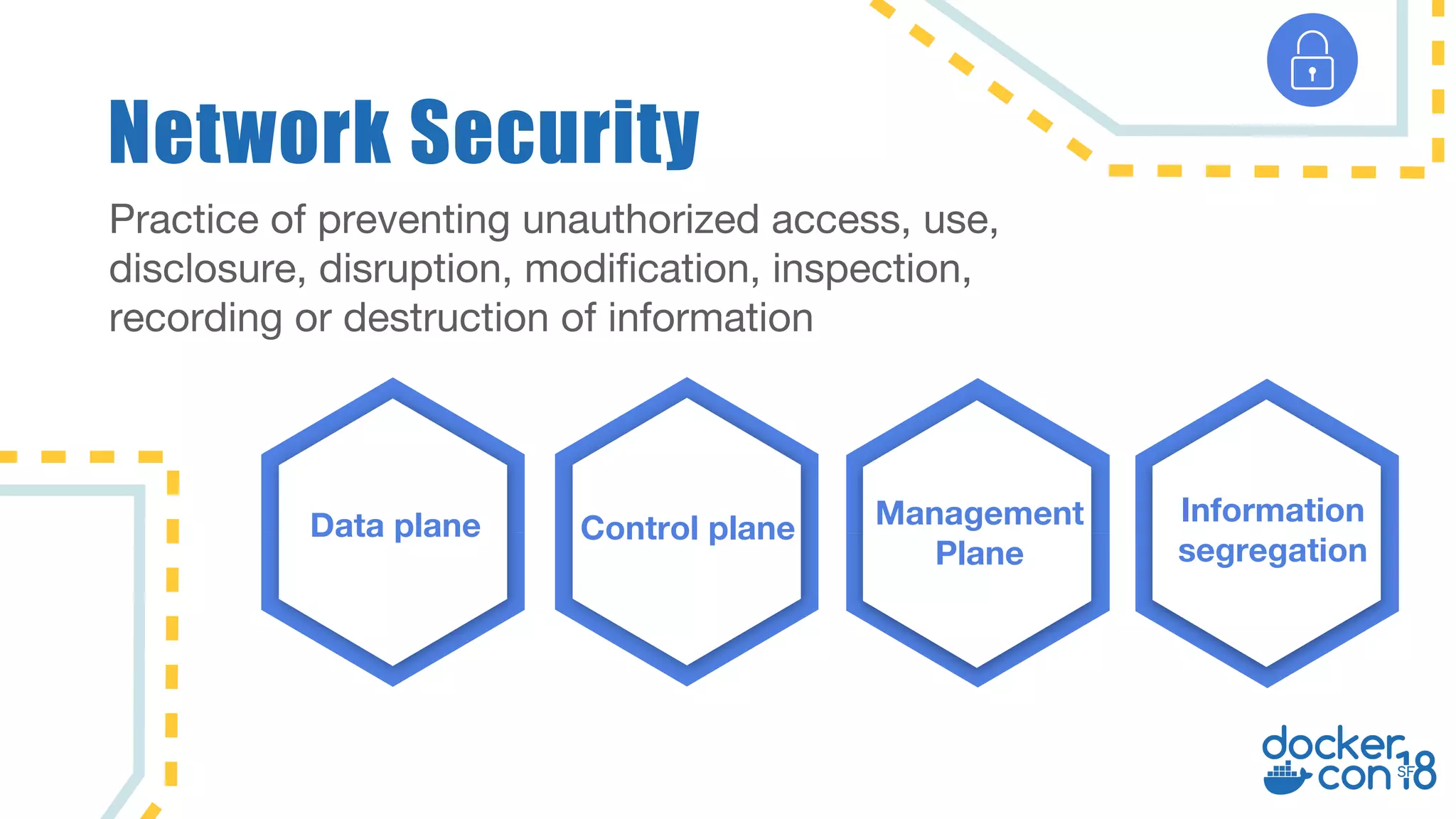 Network Security

Practice of preventing unauthorized access, use, disclosure, disruption, modification, inspection, recording or destruction of information

Data plane

Control plane

Management Plane

Information segregation

docker con SF 18